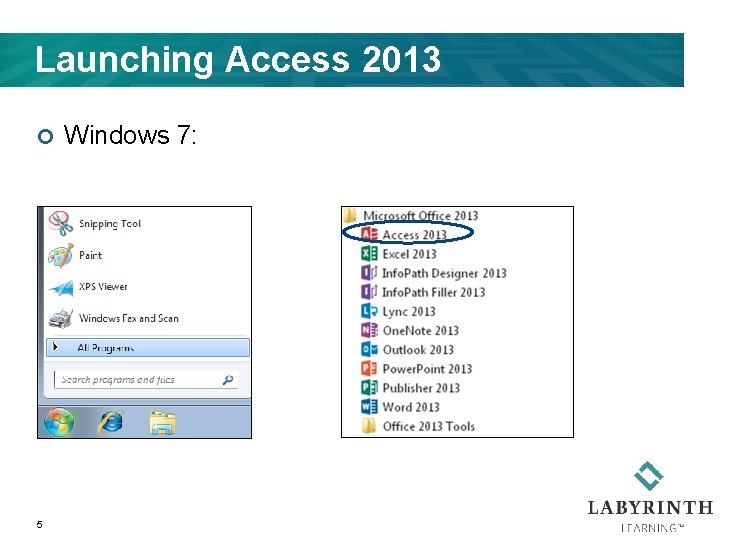 Launching Access 2013

Windows 7:

Snipping Tool
Paint
XPS Viewer
Windows Fax and Scan
All Programs
Search programs and files

Microsoft Office 2013
Access 2013
Excel 2013
InfoPath Designer 2013
InfoPath Filler 2013
Lync 2013
OneNote 2013
Outlook 2013
PowerPoint 2013
Publisher 2013
Word 2013
Office 2013 Tools

5

LABYRINTH
LEARNING™